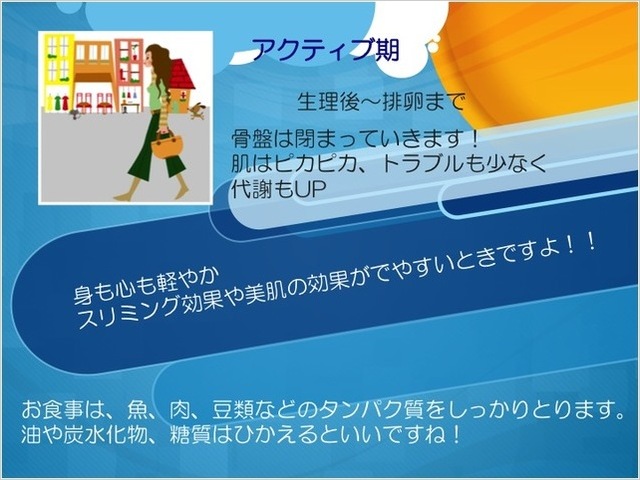 アクティブ期

生理後～排卵まで

骨盤は閉まっていきます！
肌はピカピカ、トラブルも少なく
代謝もUP

身も心も軽やか
スリミング効果や美肌の効果がでやすいときですよ！！

お食事は、魚、肉、豆類などのタンパク質をしっかりとります。
油や炭水化物、糖質はひかえるといいですね！